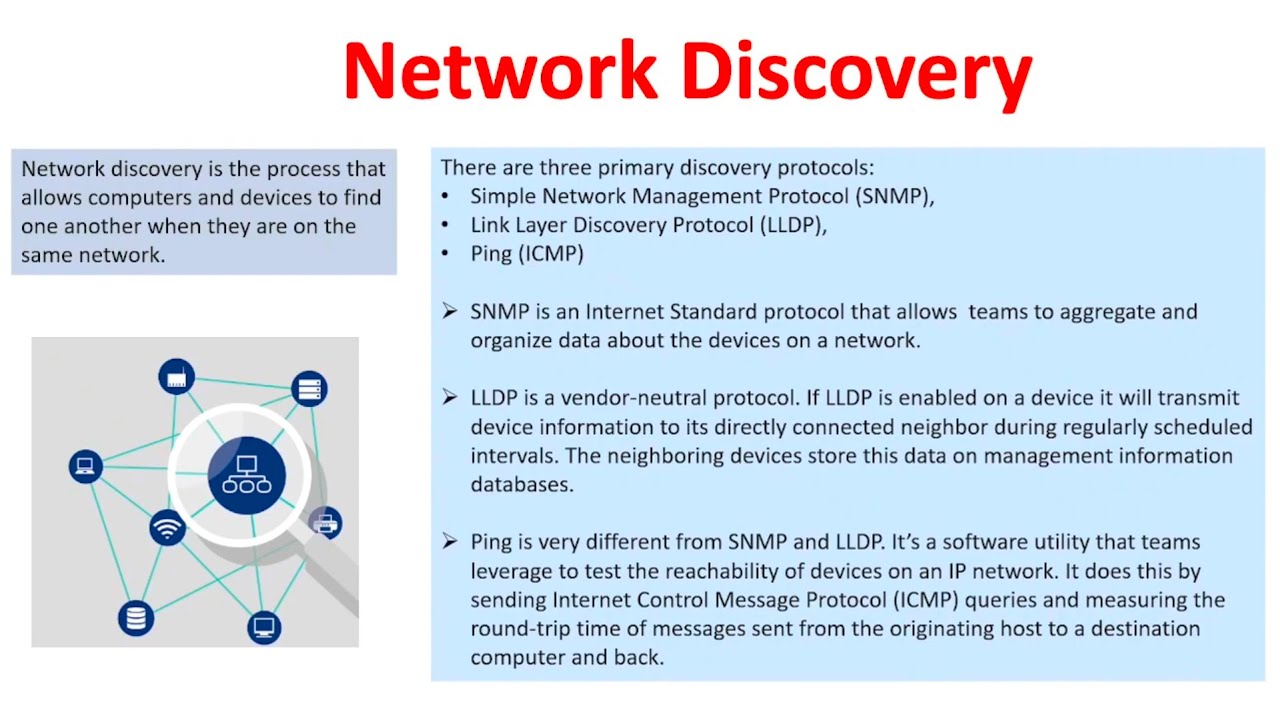 Network Discovery

Network discovery is the process that allows computers and devices to find one another when they are on the same network.

There are three primary discovery protocols:
• Simple Network Management Protocol (SNMP),
• Link Layer Discovery Protocol (LLDP),
• Ping (ICMP)

➢ SNMP is an Internet Standard protocol that allows teams to aggregate and organize data about the devices on a network.

➢ LLDP is a vendor-neutral protocol. If LLDP is enabled on a device it will transmit device information to its directly connected neighbor during regularly scheduled intervals. The neighboring devices store this data on management information databases.

➢ Ping is very different from SNMP and LLDP. It's a software utility that teams leverage to test the reachability of devices on an IP network. It does this by sending Internet Control Message Protocol (ICMP) queries and measuring the round-trip time of messages sent from the originating host to a destination computer and back.